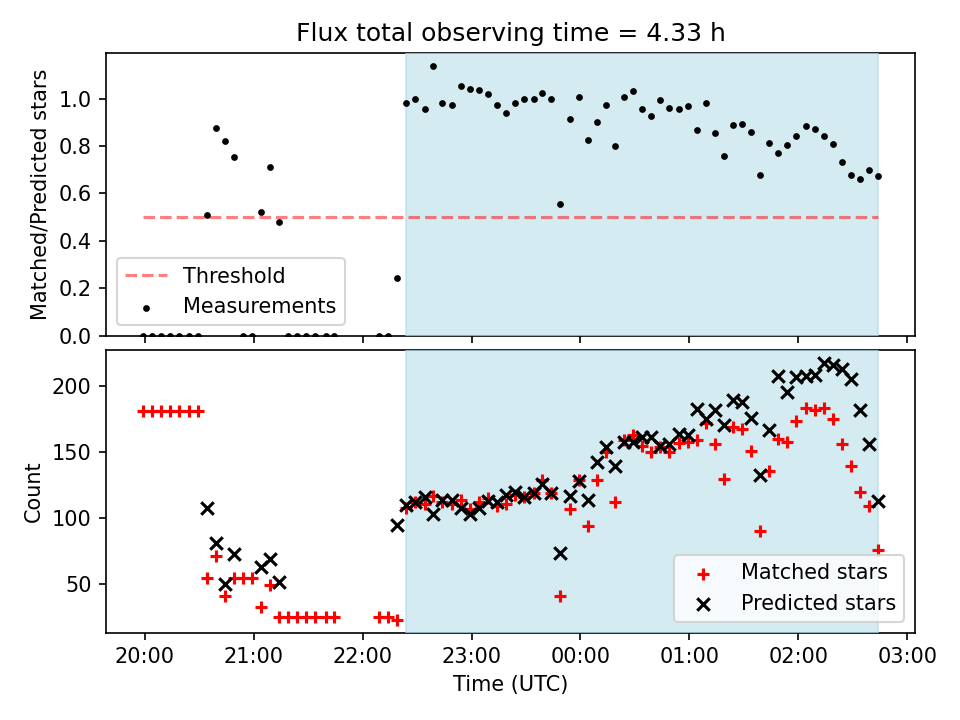 Flux total observing time = 4.33 h

Matched/Predicted stars

1.0
0.8
0.6
0.4
0.2
0.0

Threshold
Measurements

Count

200
150
100
50

Matched stars
Predicted stars

20:00
21:00
22:00
23:00
00:00
01:00
02:00
03:00

Time (UTC)